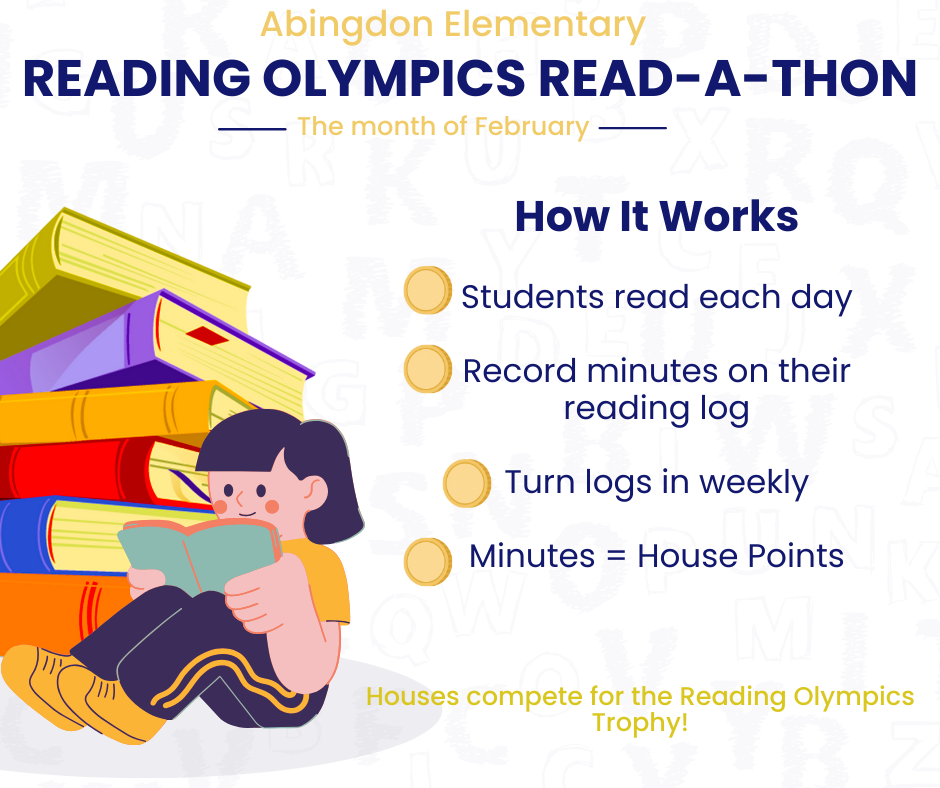 Abingdon Elementary

READING OLYMPICS READ-A-THON

The month of February

How It Works

Students read each day

Record minutes on their reading log

Turn logs in weekly

Minutes = House Points

Houses compete for the Reading Olympics Trophy!